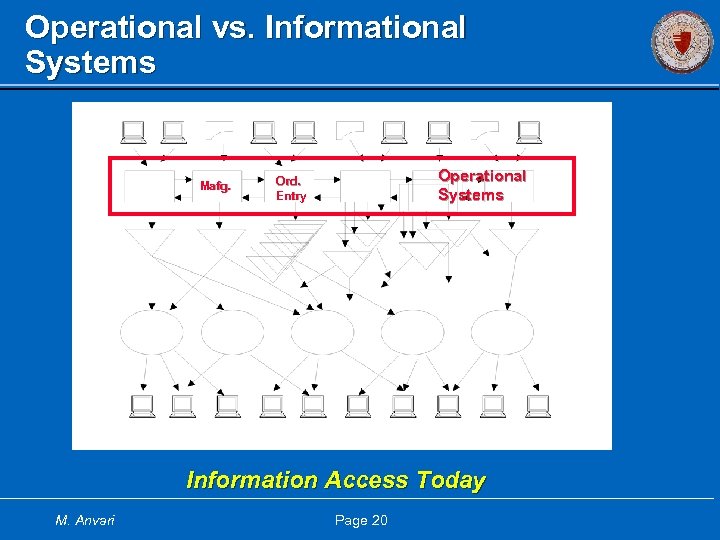 Operational vs. Informational Systems

Mafg.

Ord. Entry

Operational Systems

Information Access Today

M. Anvari

Page 20